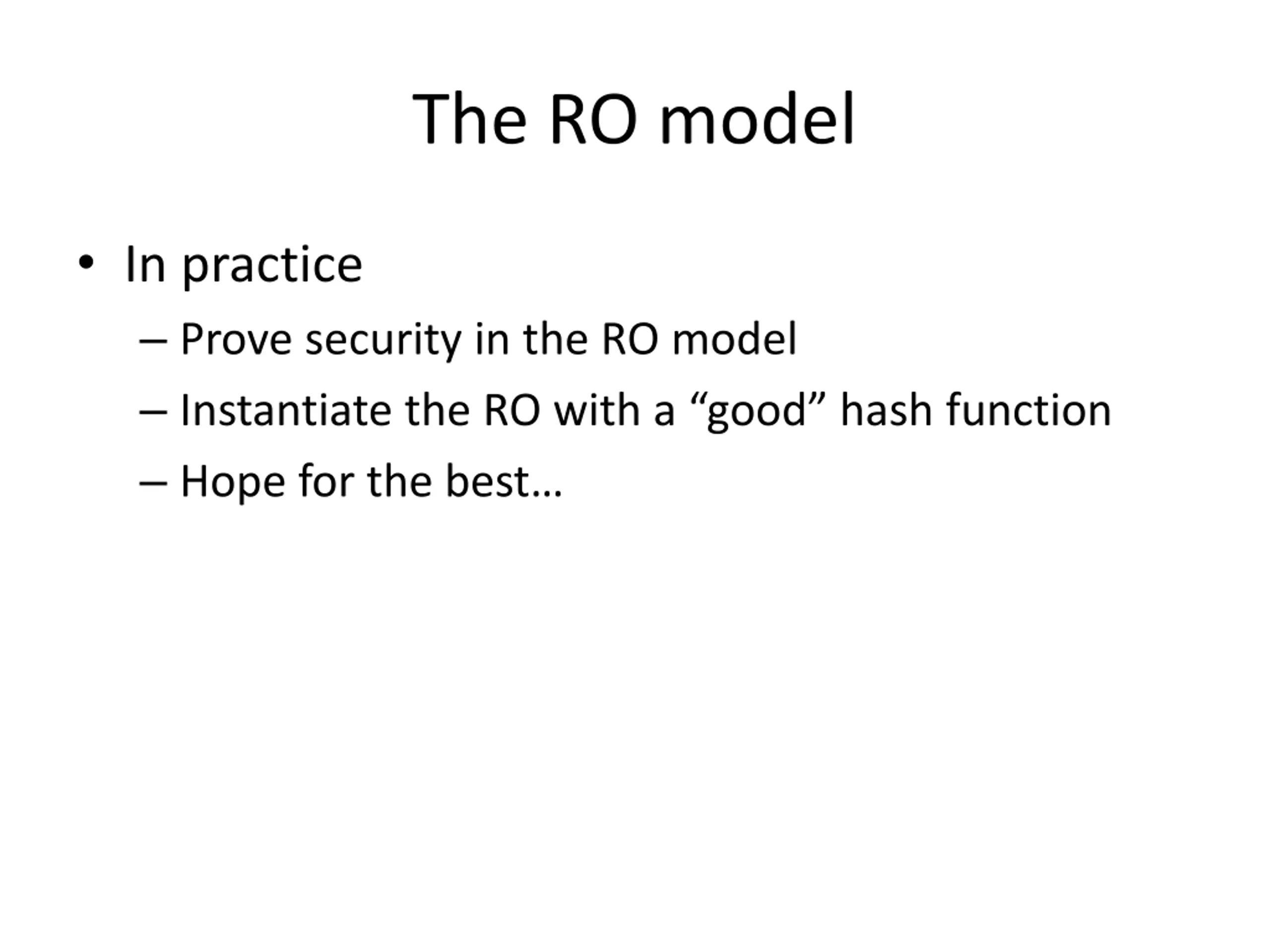 The RO model

• In practice
– Prove security in the RO model
– Instantiate the RO with a “good” hash function
– Hope for the best…